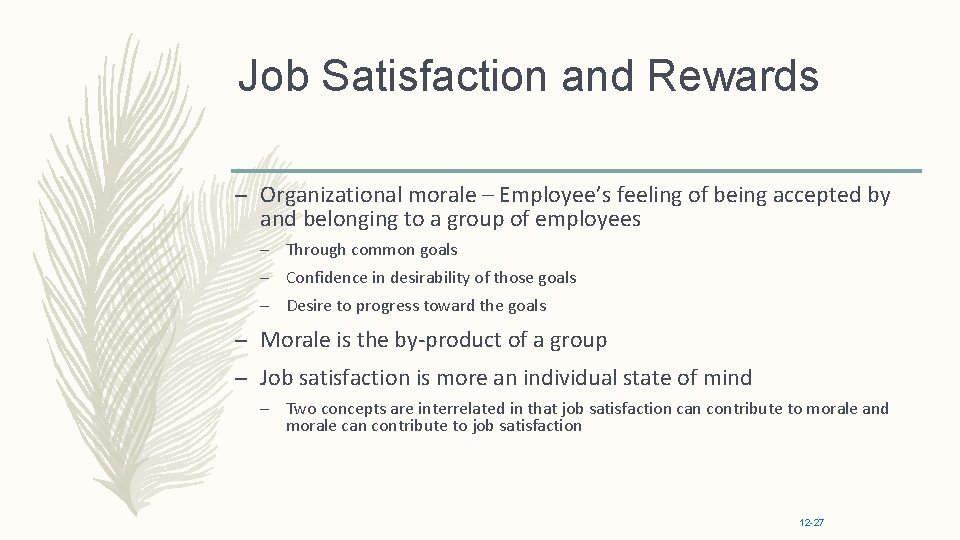 Job Satisfaction and Rewards

– Organizational morale – Employee's feeling of being accepted by and belonging to a group of employees

– Through common goals

– Confidence in desirability of those goals

– Desire to progress toward the goals

– Morale is the by-product of a group

– Job satisfaction is more an individual state of mind

– Two concepts are interrelated in that job satisfaction can contribute to morale and morale can contribute to job satisfaction

12-27